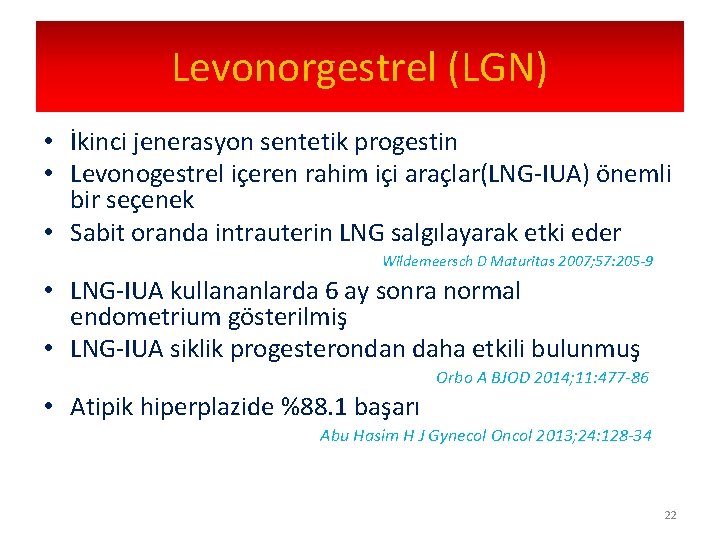 Levonorgestrel (LGN)

• İkinci jenerasyon sentetik progestin
• Levonogestrel içeren rahim içi araçlar(LNG-IUA) önemli bir seçenek
• Sabit oranda intrauterin LNG salgılayarak etki eder

Wildemeersch D Maturitas 2007;57:205-9

• LNG-IUA kullananlarda 6 ay sonra normal endometrium gösterilmiş
• LNG-IUA siklik progesterondan daha etkili bulunmuş

Orbo A BJOD 2014;11:477-86

• Atipik hiperplazide %88.1 başarı

Abu Hasim H J Gynecol Oncol 2013;24:128-34

22